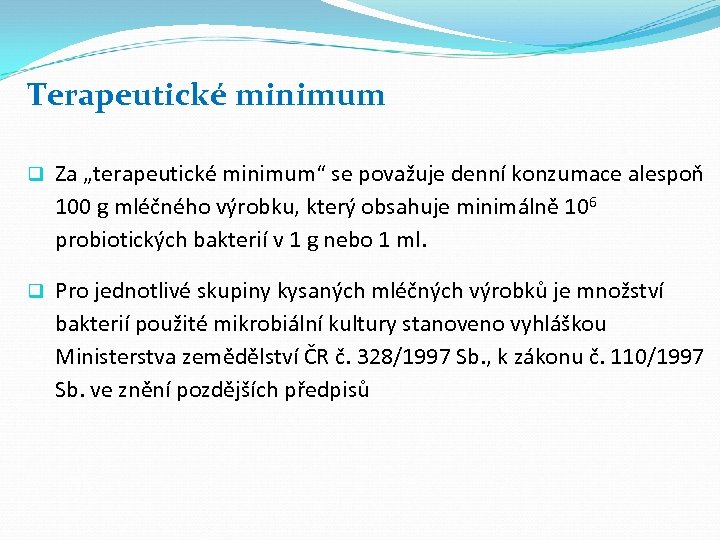 Terapeutické minimum

Za „terapeutické minimum“ se považuje denní konzumace alespoň 100 g mléčného výrobku, který obsahuje minimálně $10^6$ probiotických bakterií v 1 g nebo 1 ml.

Pro jednotlivé skupiny kysaných mléčných výrobků je množství bakterií použité mikrobiální kultury stanoveno vyhláškou Ministerstva zemědělství ČR č. 328/1997 Sb., k zákonu č. 110/1997 Sb. ve znění pozdějších předpisů